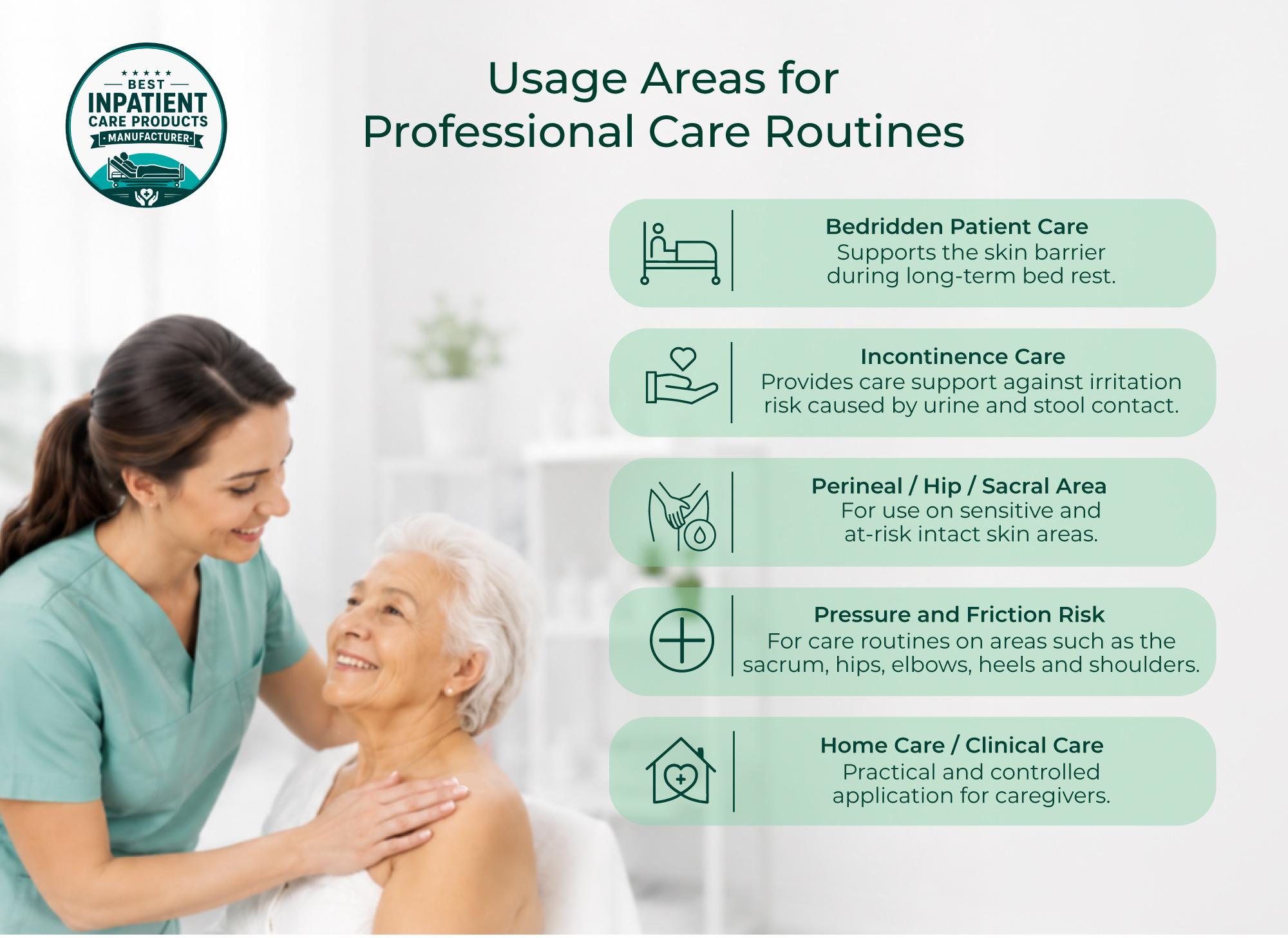 BEST
INPATIENT
CARE PRODUCTS
MANUFACTURER

Usage Areas for
Professional Care Routines

Bedridden Patient Care
Supports the skin barrier during long-term bed rest.

Incontinence Care
Provides care support against irritation risk caused by urine and stool contact.

Perineal / Hip / Sacral Area
For use on sensitive and at-risk intact skin areas.

Pressure and Friction Risk
For care routines on areas such as the sacrum, hips, elbows, heels and shoulders.

Home Care / Clinical Care
Practical and controlled application for caregivers.